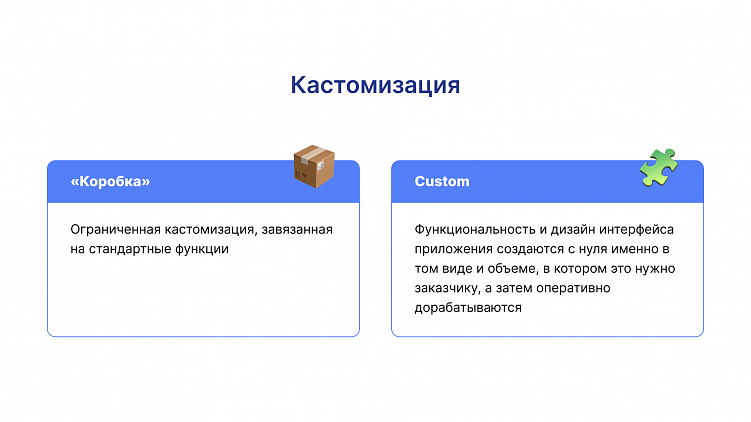 Кастомизация

«Коробка»

Ограниченная кастомизация, завязанная на стандартные функции

Custom

Функциональность и дизайн интерфейса приложения создаются с нуля именно в том виде и объеме, в котором это нужно заказчику, а затем оперативно дорабатываются